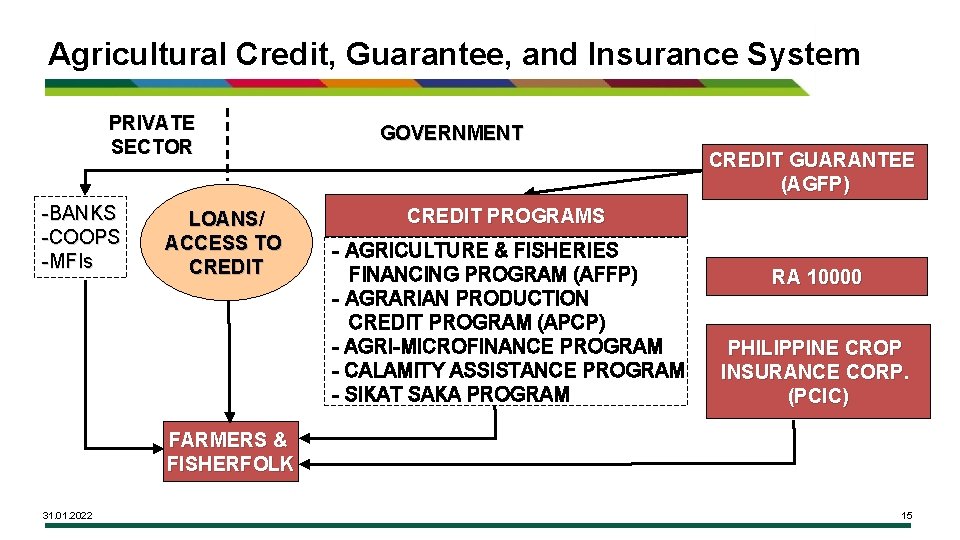 Agricultural Credit, Guarantee, and Insurance System

PRIVATE SECTOR

GOVERNMENT

CREDIT GUARANTEE (AGFP)

-BANKS
-COOPS
-MFIs

LOANS/ ACCESS TO CREDIT

CREDIT PROGRAMS

- AGRICULTURE & FISHERIES FINANCING PROGRAM (AFFP)
- AGRARIAN PRODUCTION CREDIT PROGRAM (APCP)
- AGRI-MICROFINANCE PROGRAM
- CALAMITY ASSISTANCE PROGRAM
- SIKAT SAKA PROGRAM

RA 10000

PHILIPPINE CROP INSURANCE CORP. (PCIC)

FARMERS & FISHERFOLK

31.01.2022

15